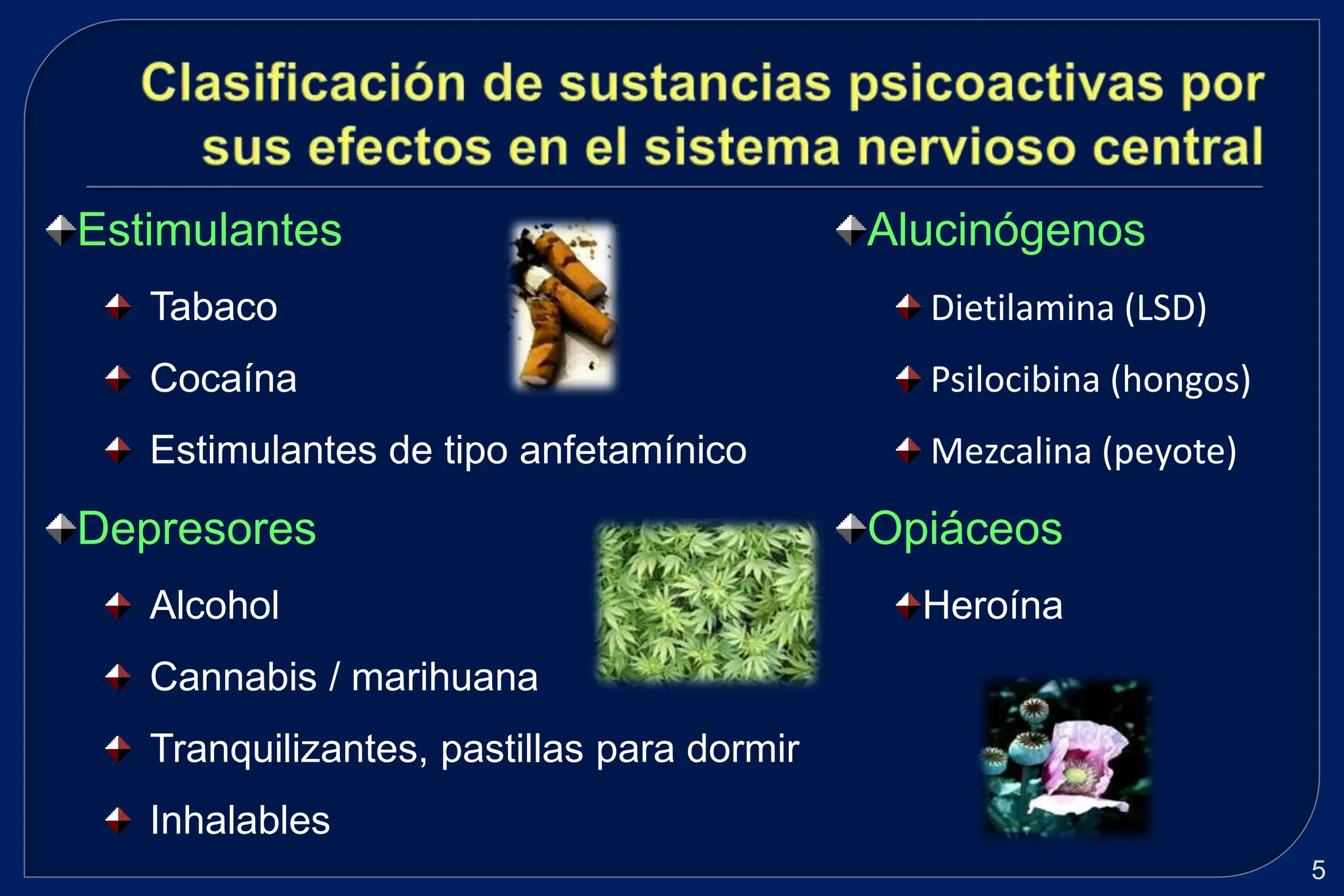 Clasificación de sustancias psicoactivas por sus efectos en el sistema nervioso central

Estimulantes

Tabaco

Cocaína

Estimulantes de tipo anfetamínico

Depresores

Alcohol

Cannabis / marihuana

Tranquilizantes, pastillas para dormir

Inhalables

Alucinógenos

Dietilamina (LSD)

Psilocibina (hongos)

Mezcalina (peyote)

Opiáceos

Heroína

5